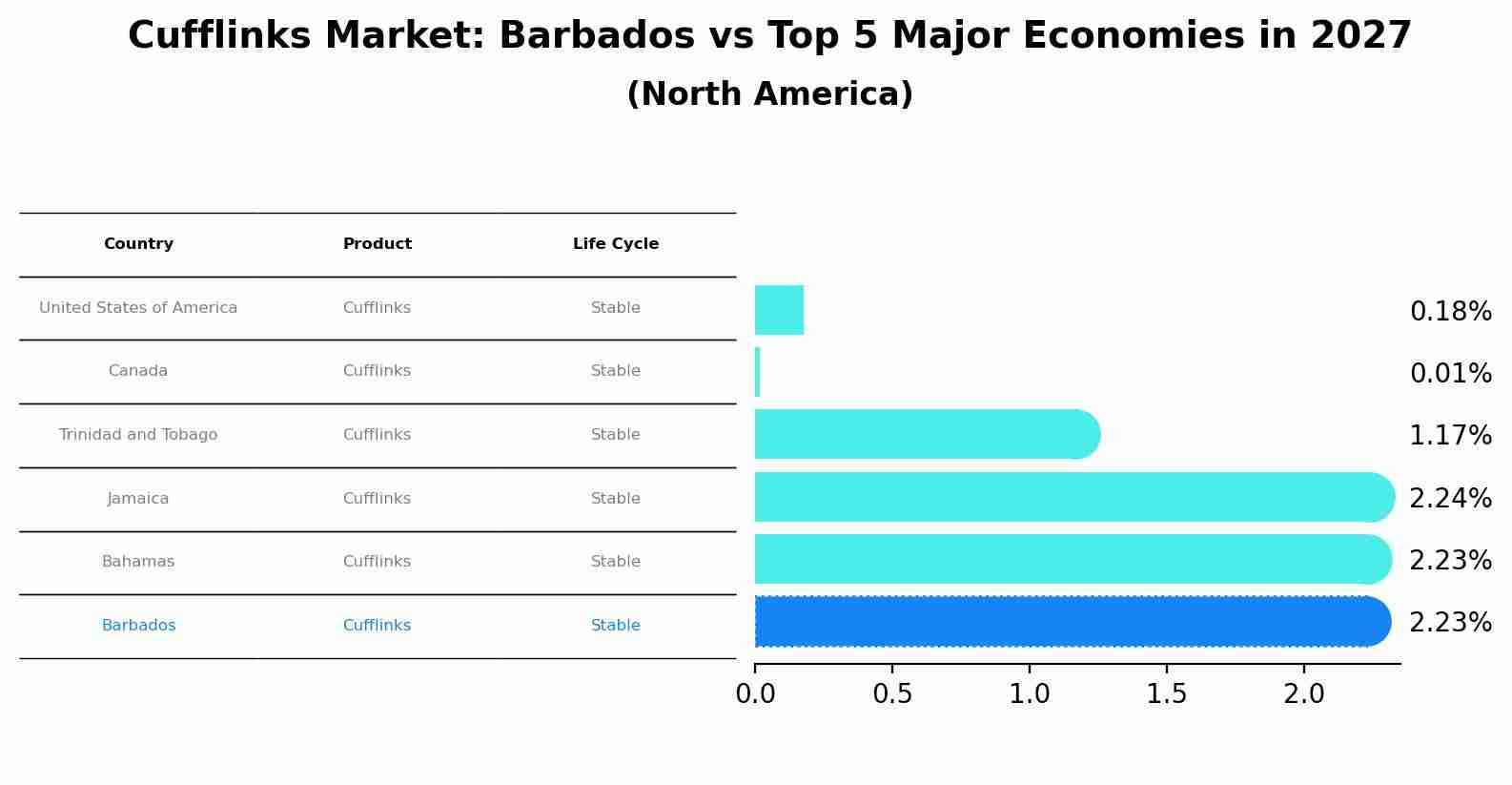 Cufflinks Market: Barbados vs Top 5 Major Economies in 2027
(North America)

| Country | Product | Life Cycle |
|---|---|---|
| United States of America | Cufflinks | Stable |
| Canada | Cufflinks | Stable |
| Trinidad and Tobago | Cufflinks | Stable |
| Jamaica | Cufflinks | Stable |
| Bahamas | Cufflinks | Stable |
| Barbados | Cufflinks | Stable |

0.18%
0.01%
1.17%
2.24%
2.23%
2.23%

0.0 0.5 1.0 1.5 2.0